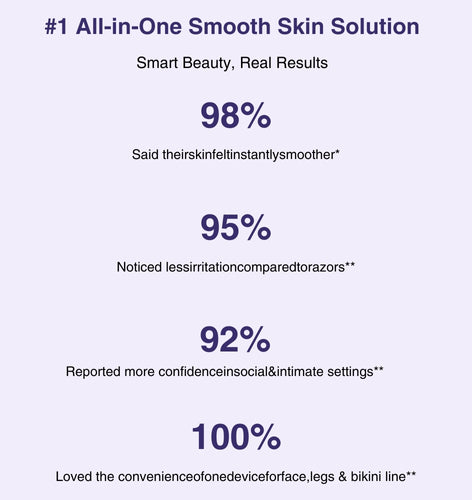 #1 All-in-One Smooth Skin Solution

Smart Beauty, Real Results

98%

Said theirskinfeltinstantlysmoother*

95%

Noticed lessirritationcomparedtorazors**

92%

Reported more confidenceinsocial&intimate settings**

100%

Loved the convenienceofonedeviceforface,legs & bikini line**